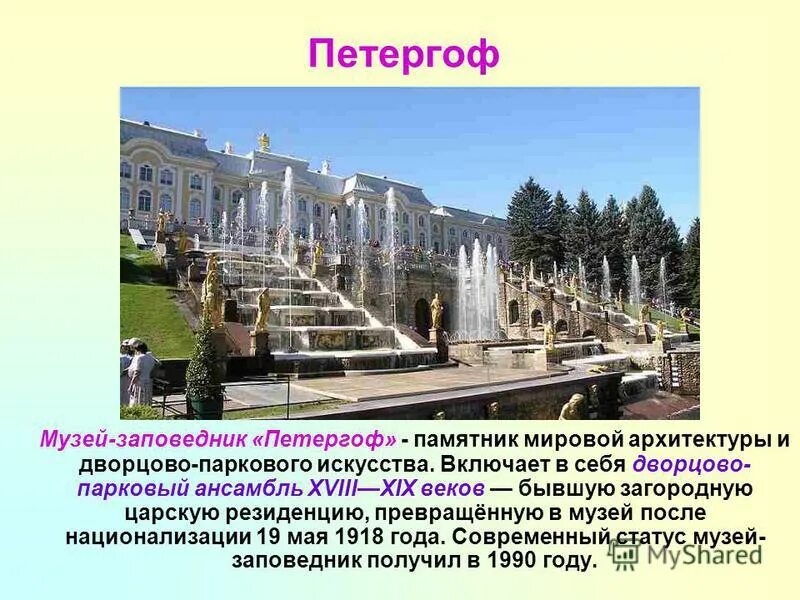 Петергоф

Музей-заповедник «Петергоф» - памятник мировой архитектуры и дворцово-паркового искусства. Включает в себя дворцово-парковый ансамбль XVIII—XIX веков — бывшую загородную царскую резиденцию, превращённую в музей после национализации 19 мая 1918 года. Современный статус музей-заповедник получил в 1990 году.

MyShared